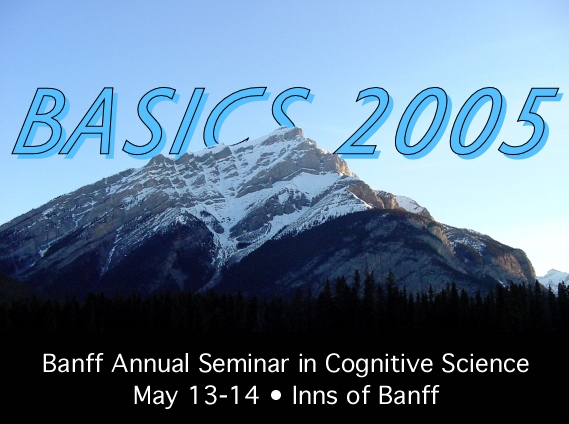 BASICS 2005

Banff Annual Seminar in Cognitive Science
May 13-14 • Inns of Banff